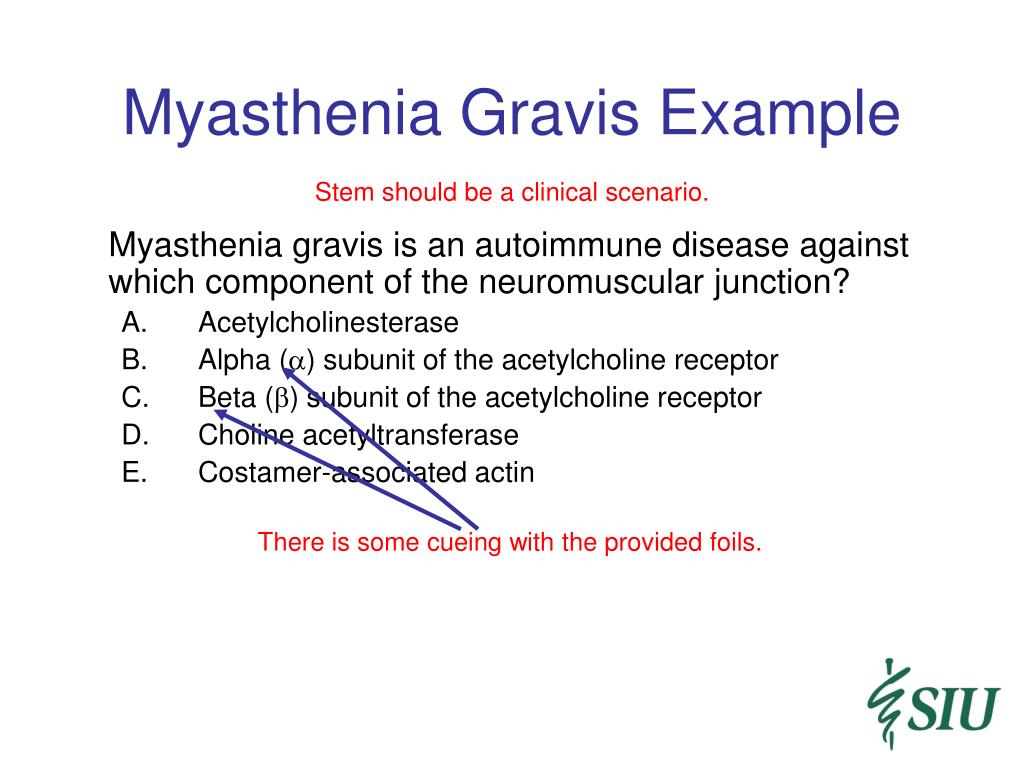 Myasthenia Gravis Example

Stem should be a clinical scenario.

Myasthenia gravis is an autoimmune disease against which component of the neuromuscular junction?

A. Acetylcholinesterase
B. Alpha ($\alpha$) subunit of the acetylcholine receptor
C. Beta ($\beta$) subunit of the acetylcholine receptor
D. Choline acetyltransferase
E. Costamer-associated actin

There is some cueing with the provided foils.

SIU